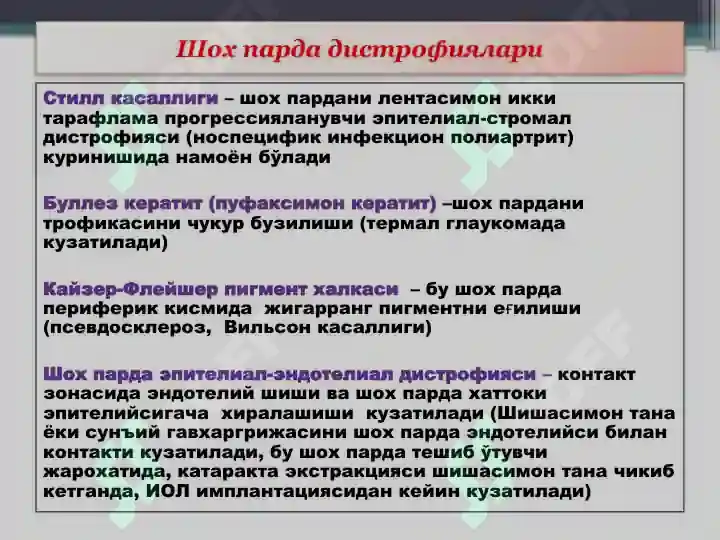 Шох парда дистрофиялари

Стилл касаллиги – шох пардани лентасимон икки тарафлама прогрессияланувчи эпителиал-стромал дистрофияси (носпецифик инфекцион полиартрит) куринишида намоён бўлади

Буллез кератит (пуфаксимон кератит) –шох пардани трофикасини чукур бузилиши (термал глаукомада кузатилади)

Кайзер-Флейшер пигмент халкаси – бу шох парда периферик кисмида жигарранг пигментни еғилиши (псевдосклероз, Вильсон касаллиги)

Шох парда эпителиал-эндотелиал дистрофияси – контакт зонасида эндотелий шиши ва шох парда хаттоки эпителийсигача хиралашиши кузатилади (Шишасимон тана ёки сунъий гавхаргрижасини шох парда эндотелийси билан контакти кузатилади, бу шох парда тешиб ўтувчи жарохатида, катаракта экстракцияси шишасимон тана чикиб кетганда, ИОЛ имплантациясидан кейин кузатилади)